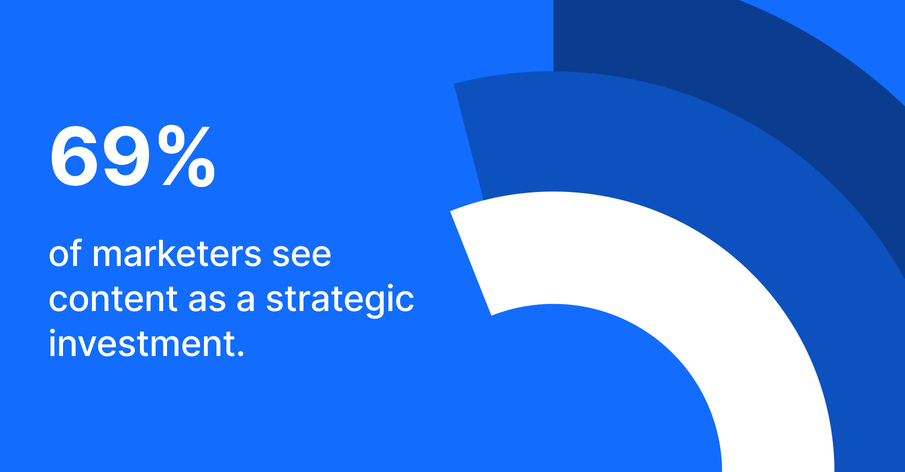 69%

of marketers see content as a strategic investment.